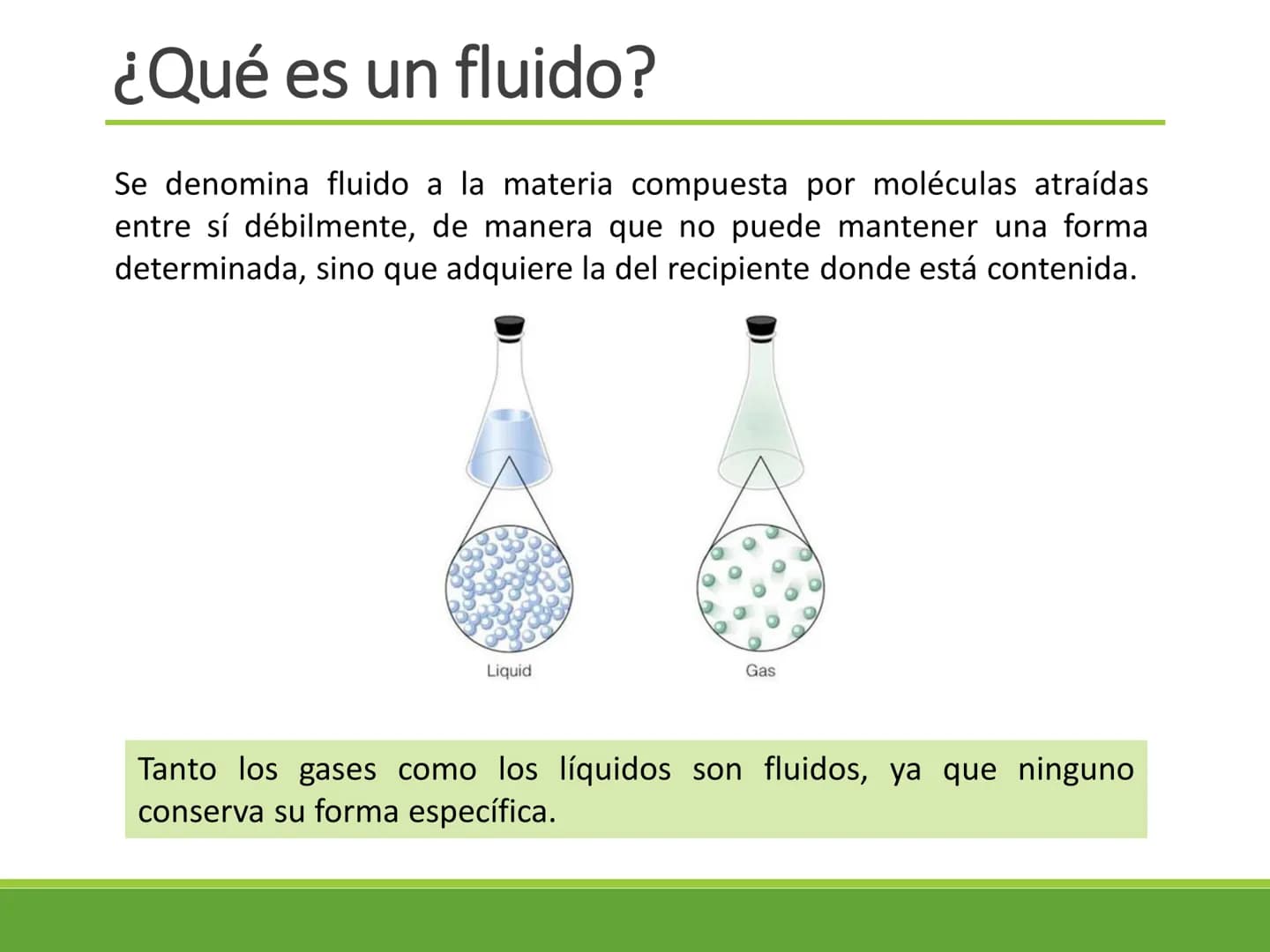 ¿Qué es un fluido?

Se denomina fluido a la materia compuesta por moléculas atraídas entre sí débilmente, de manera que no puede mantener una forma determinada, sino que adquiere la del recipiente donde está contenida.

Liquid

Gas

Tanto los gases como los líquidos son fluidos, ya que ninguno conserva su forma específica.